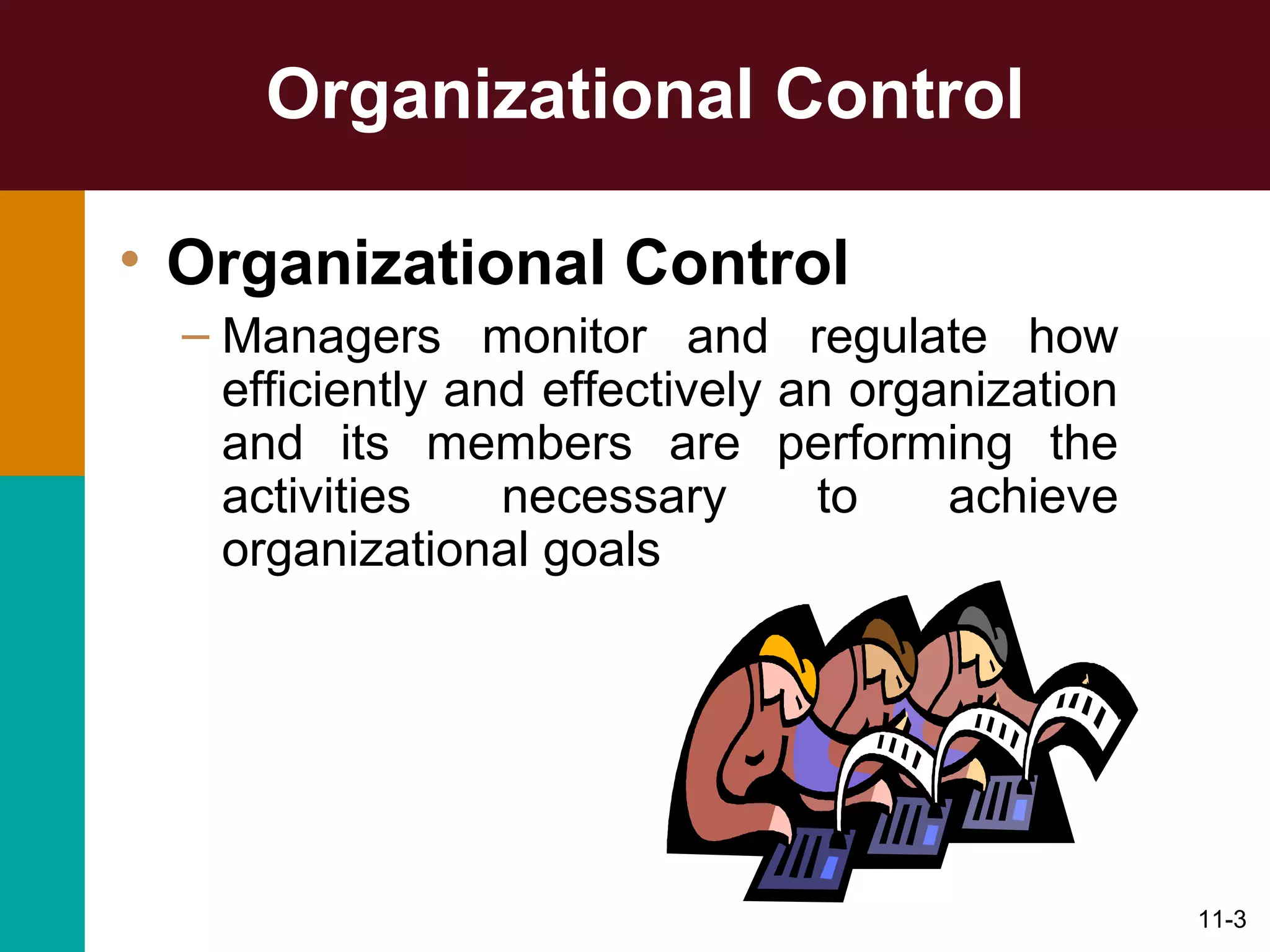 Organizational Control

• Organizational Control

– Managers monitor and regulate how efficiently and effectively an organization and its members are performing the activities necessary to achieve organizational goals

11-3